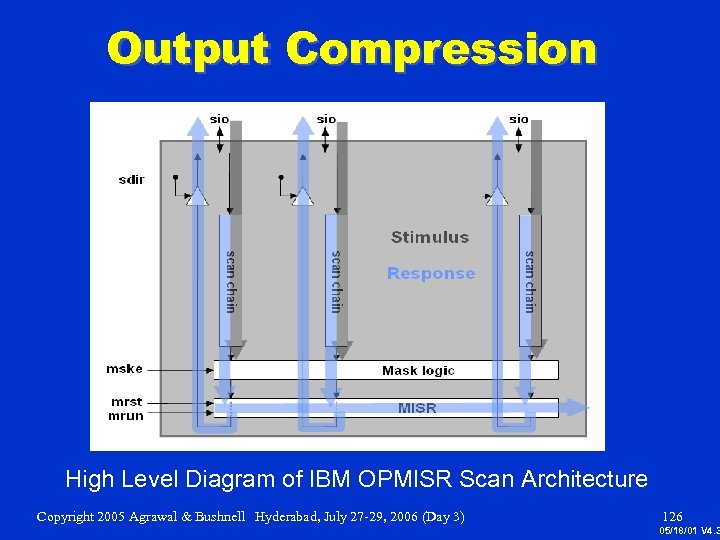 Output Compression

sio
sio
sio
sdir
Stimulus
Response
scan chain
scan chain
scan chain
mske
Mask logic
mrst
mrun
MISR

High Level Diagram of IBM OPMISR Scan Architecture

Copyright 2005 Agrawal & Bushnell Hyderabad, July 27-29, 2006 (Day 3) 126
05/18/01 V4.3